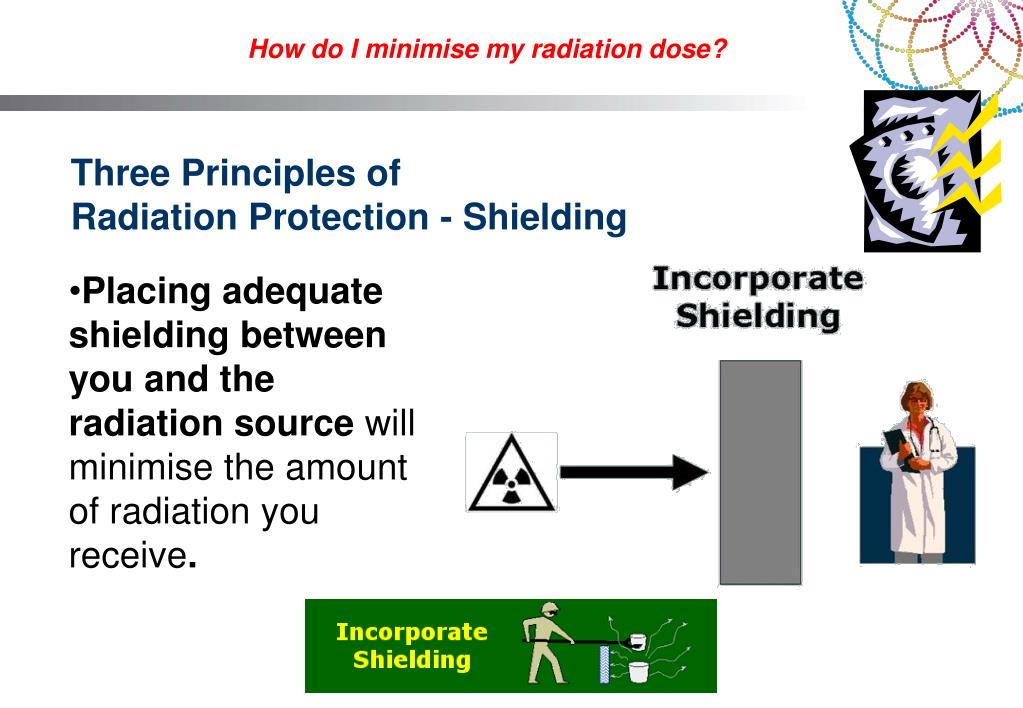 How do I minimise my radiation dose?

Three Principles of Radiation Protection - Shielding

•Placing adequate shielding between you and the radiation source will minimise the amount of radiation you receive.

Incorporate Shielding

Incorporate Shielding